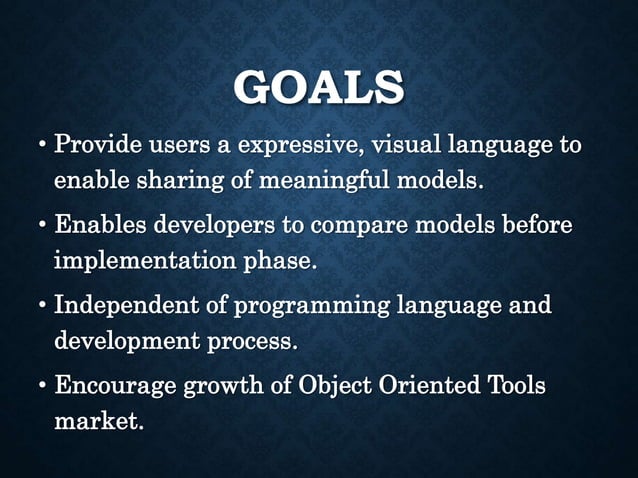 GOALS

• Provide users a expressive, visual language to enable sharing of meaningful models.

• Enables developers to compare models before implementation phase.

• Independent of programming language and development process.

• Encourage growth of Object Oriented Tools market.